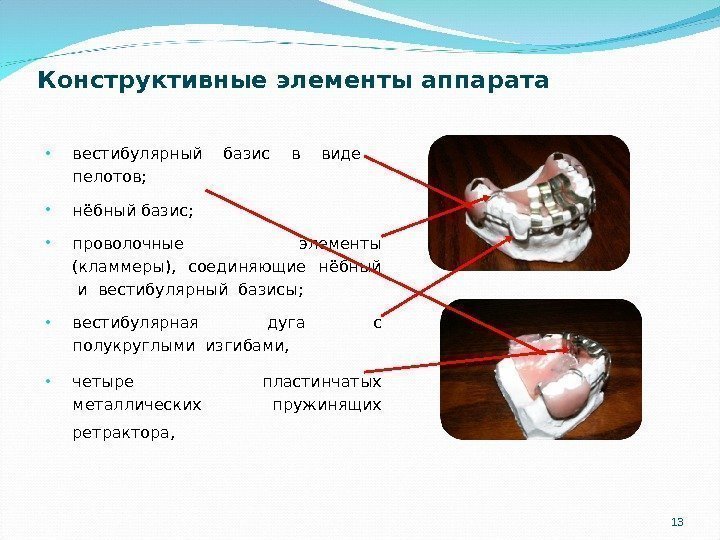 Конструктивные элементы аппарата

• вестибулярный базис в виде пелотов;

• нёбный базис;

• проволочные элементы (кламмеры), соединяющие нёбный и вестибулярный базисы;

• вестибулярная дуга с полукруглыми изгибами,

• четыре пластинчатых металлических пружинящих ретрактора,

13